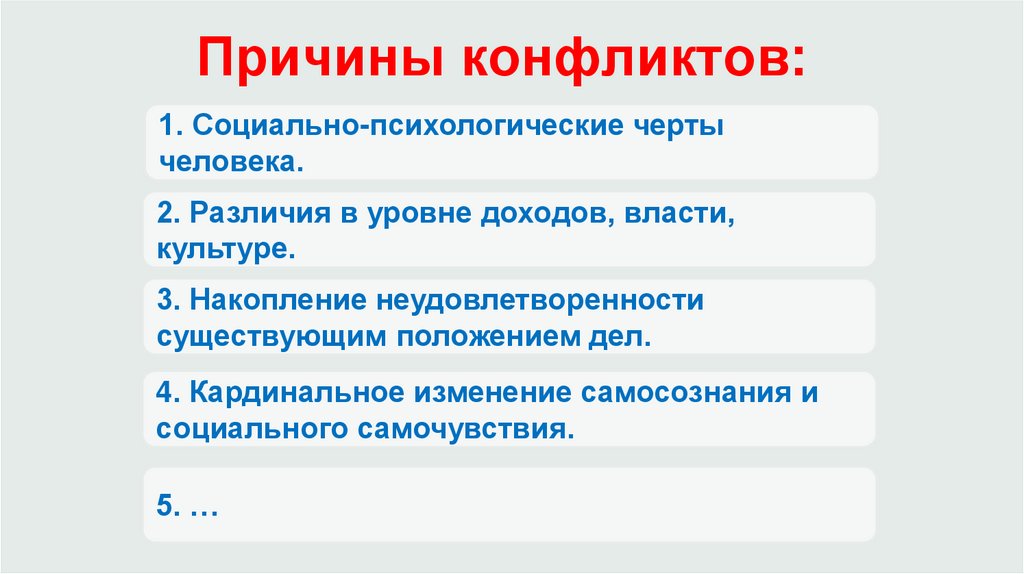 Причины конфликтов:

1. Социально-психологические черты человека.

2. Различия в уровне доходов, власти, культуре.

3. Накопление неудовлетворенности существующим положением дел.

4. Кардинальное изменение самосознания и социального самочувствия.

5. …